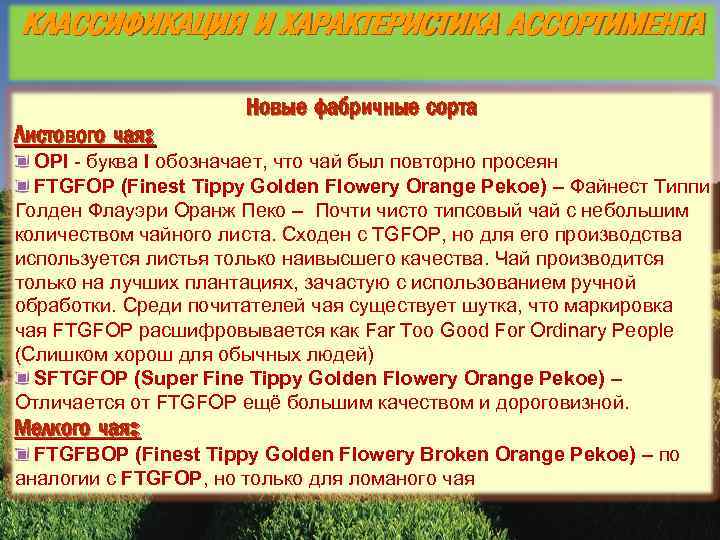 КЛАССИФИКАЦИЯ И ХАРАКТЕРИСТИКА АССОРТИМЕНТА

Новые фабричные сорта

Листового чая:

OPI - буква I обозначает, что чай был повторно просеян

FTGFOP (Finest Tippy Golden Flowery Orange Pekoe) – Файнест Типпи Голден Флауэри Оранж Пеко – Почти чисто типсовый чай с небольшим количеством чайного листа. Сходен с TGFOP, но для его производства используется листья только наивысшего качества. Чай производится только на лучших плантациях, зачастую с использованием ручной обработки. Среди почитателей чая существует шутка, что маркировка чая FTGFOP расшифровывается как Far Too Good For Ordinary People (Слишком хорош для обычных людей)

SFTGFOP (Super Fine Tippy Golden Flowery Orange Pekoe) – Отличается от FTGFOP ещё большим качеством и дороговизной.

Мелкого чая:

FTGFBOP (Finest Tippy Golden Flowery Broken Orange Pekoe) – по аналогии с FTGFOP, но только для ломаного чая